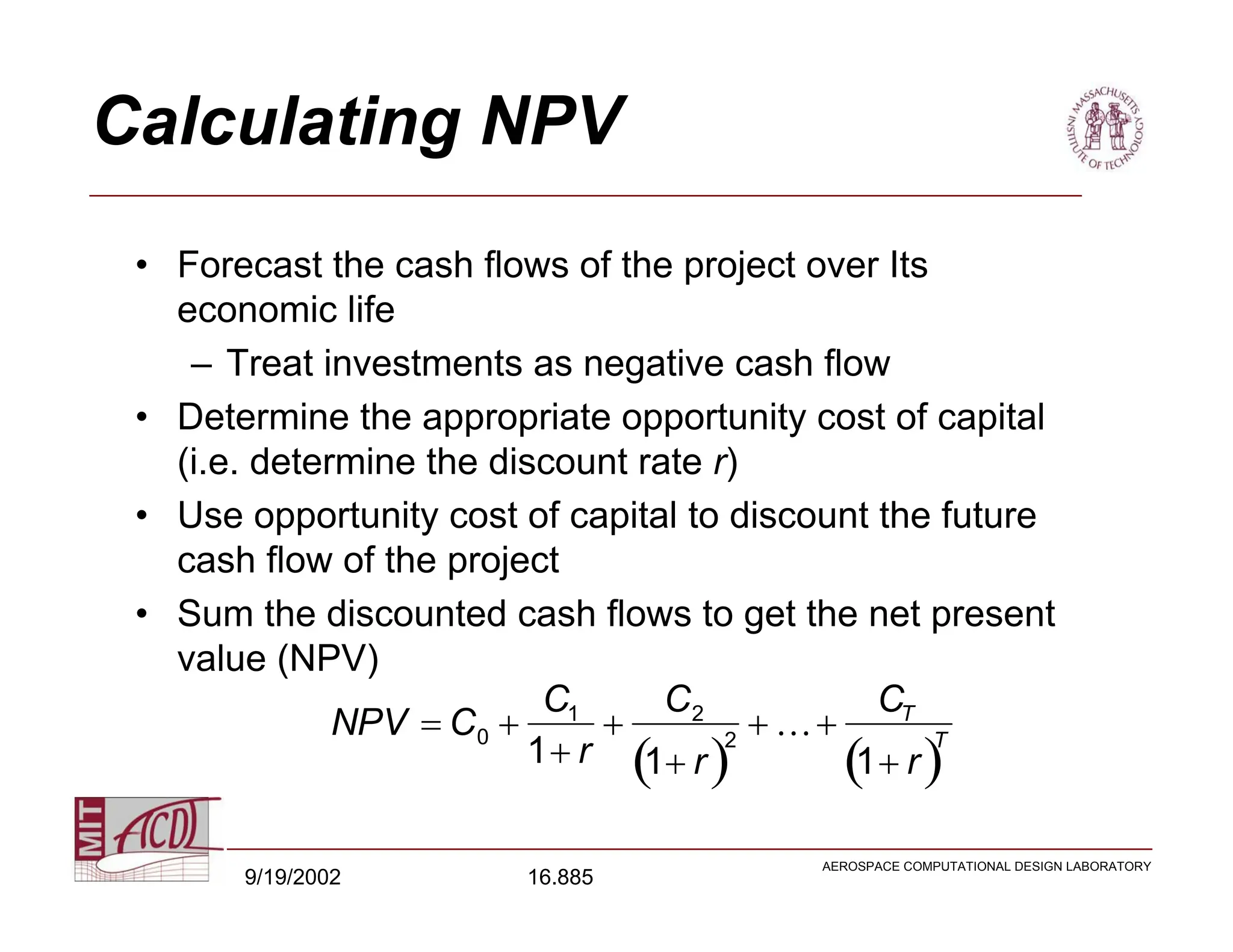 Calculating NPV

MASSACHUSETTS INSTITUTE OF TECHNOLOGY

• Forecast the cash flows of the project over Its economic life
– Treat investments as negative cash flow
• Determine the appropriate opportunity cost of capital (i.e. determine the discount rate $r$)
• Use opportunity cost of capital to discount the future cash flow of the project
• Sum the discounted cash flows to get the net present value (NPV)

$NPV = C_0 + \frac{C_1}{1+r} + \frac{C_2}{(1+r)^2} + \ldots + \frac{C_T}{(1+r)^T}$

MIT ACDL

9/19/2002

16.885

AEROSPACE COMPUTATIONAL DESIGN LABORATORY